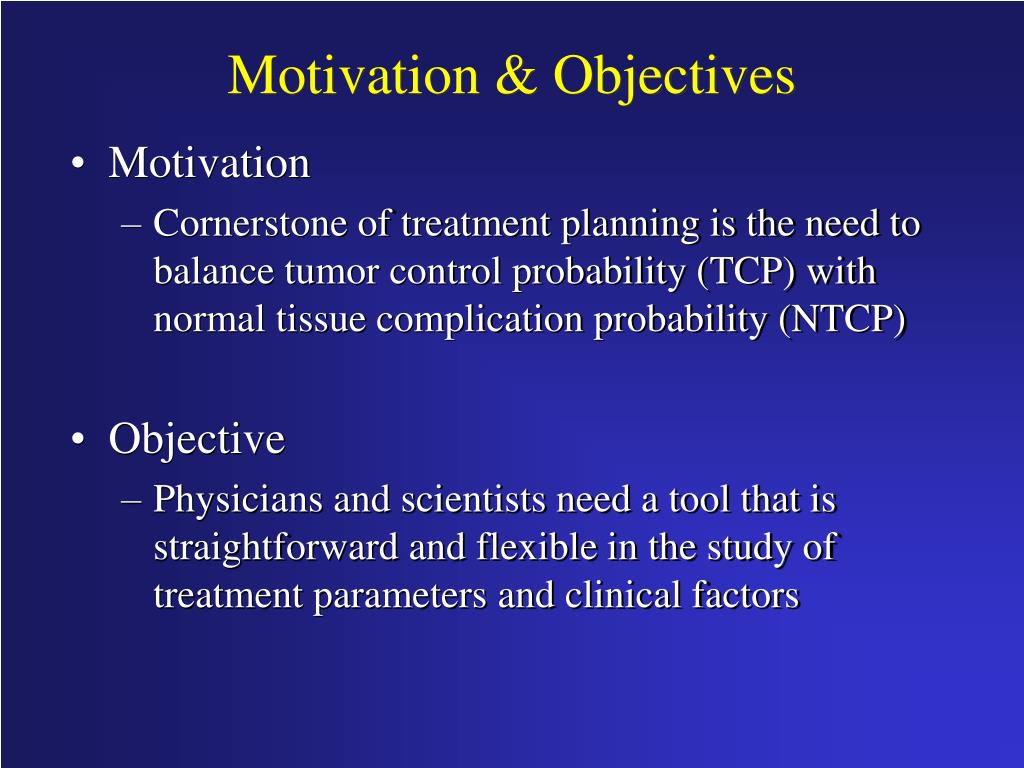 Motivation & Objectives

• Motivation
– Cornerstone of treatment planning is the need to balance tumor control probability (TCP) with normal tissue complication probability (NTCP)

• Objective
– Physicians and scientists need a tool that is straightforward and flexible in the study of treatment parameters and clinical factors